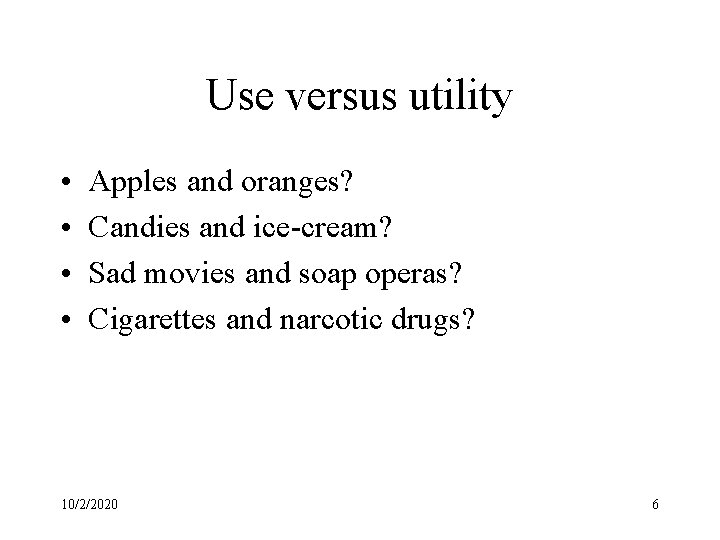 Use versus utility

• Apples and oranges?
• Candies and ice-cream?
• Sad movies and soap operas?
• Cigarettes and narcotic drugs?

10/2/2020

6